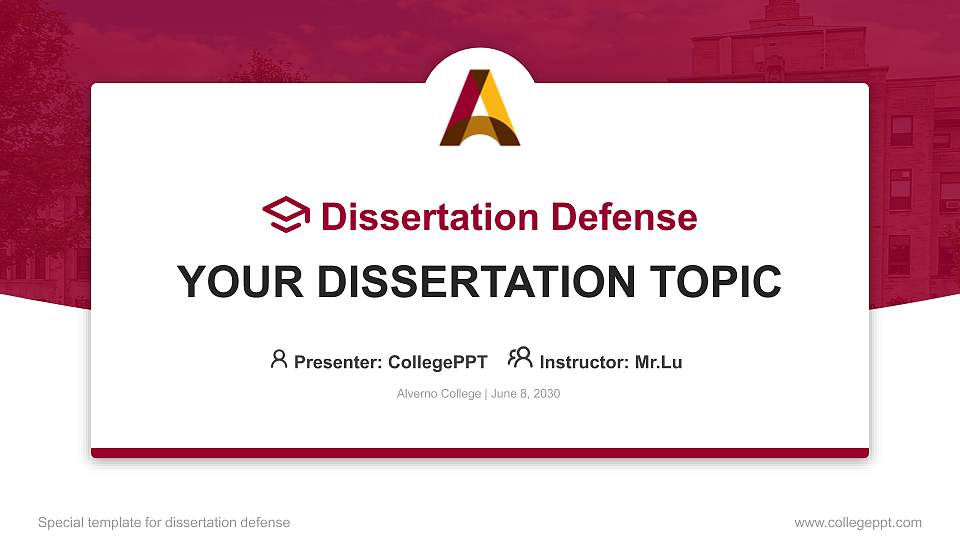 Dissertation Defense

YOUR DISSERTATION TOPIC

Presenter: CollegePPT Instructor: Mr.Lu

Alverno College | June 8, 2030

Special template for dissertation defense

www.collegeppt.com